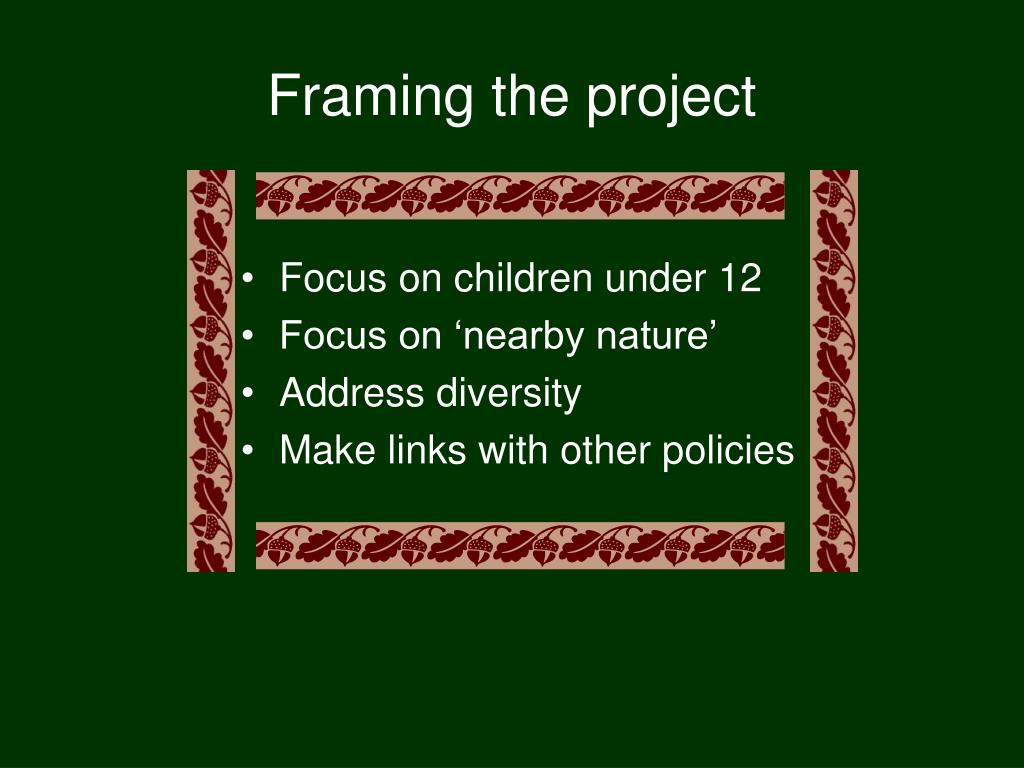 Framing the project

• Focus on children under 12
• Focus on ‘nearby nature’
• Address diversity
• Make links with other policies